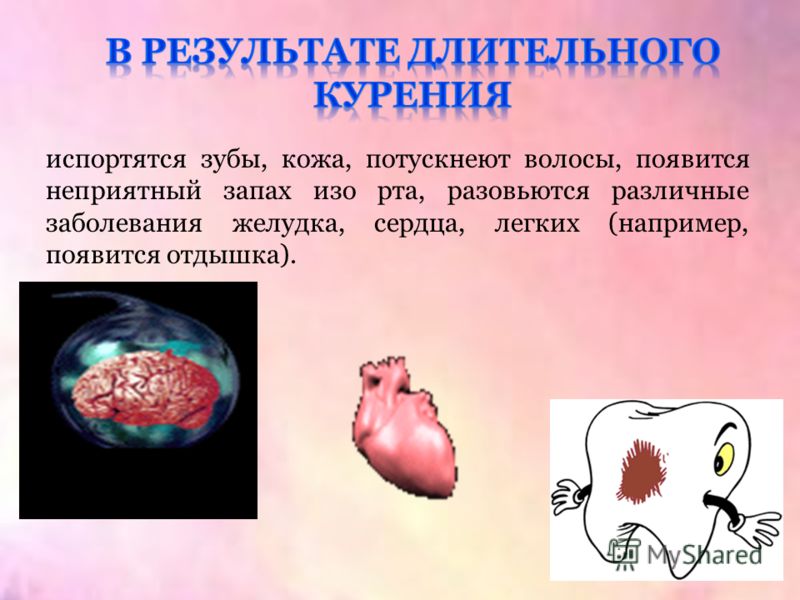 В РЕЗУЛЬТАТЕ ДЛИТЕЛЬНОГО КУРЕНИЯ

испортятся зубы, кожа, потускнеют волосы, появится неприятный запах изо рта, разовьются различные заболевания желудка, сердца, легких (например, появится отдышка).

MyShared